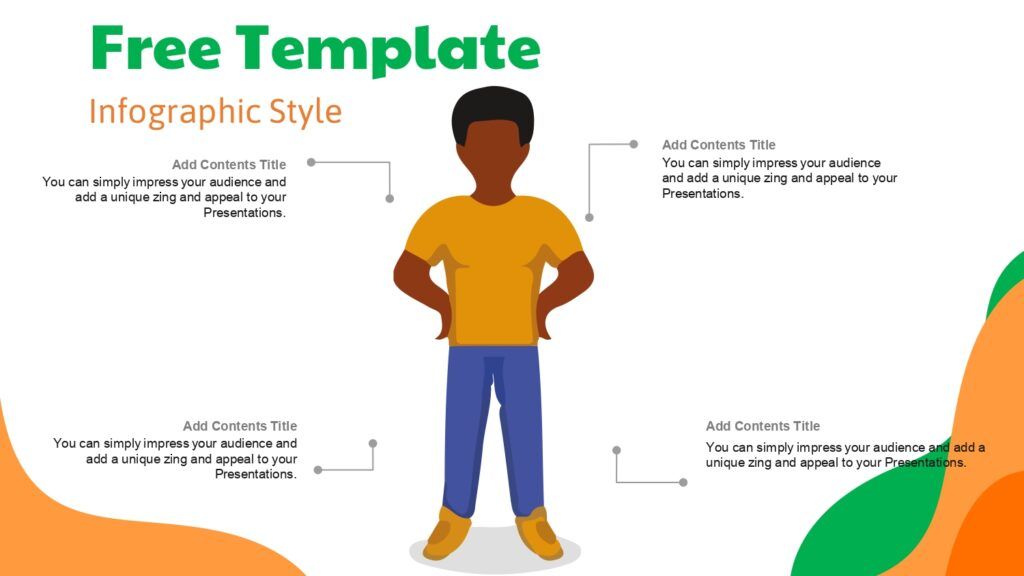 Free Template

Infographic Style

Add Contents Title
You can simply impress your audience and add a unique zing and appeal to your Presentations.

Add Contents Title
You can simply impress your audience and add a unique zing and appeal to your Presentations.

Add Contents Title
You can simply impress your audience and add a unique zing and appeal to your Presentations.

Add Contents Title
You can simply impress your audience and add a unique zing and appeal to your Presentations.